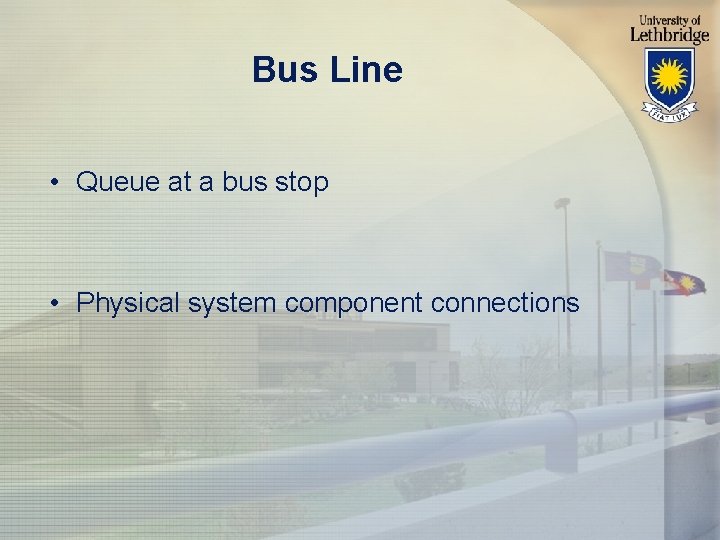 University of Lethbridge

FIAT LUX

Bus Line

• Queue at a bus stop

• Physical system component connections